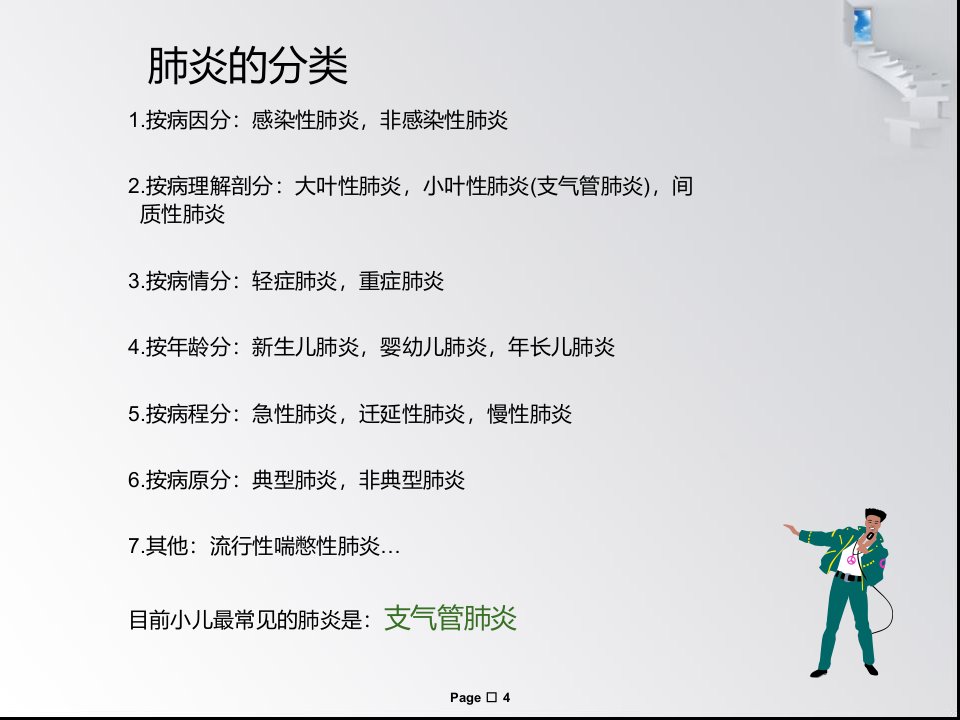 肺炎的分类

1.按病因分：感染性肺炎，非感染性肺炎

2.按病理解剖分：大叶性肺炎，小叶性肺炎(支气管肺炎)，间质性肺炎

3.按病情分：轻症肺炎，重症肺炎

4.按年龄分：新生儿肺炎，婴幼儿肺炎，年长儿肺炎

5.按病程分：急性肺炎，迁延性肺炎，慢性肺炎

6.按病原分：典型肺炎，非典型肺炎

7.其他：流行性喘憋性肺炎…

目前小儿最常见的肺炎是：支气管肺炎

Page □ 4